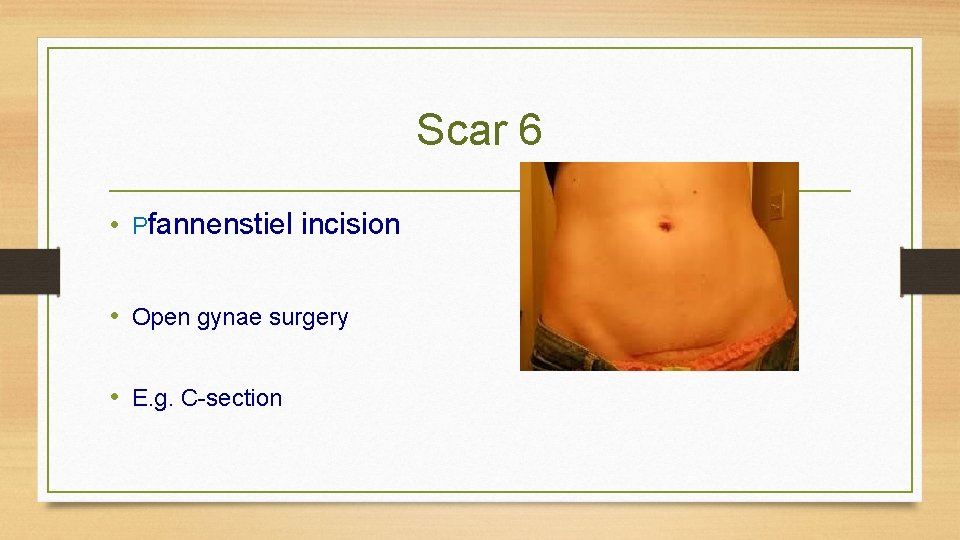 Scar 6

• Pfannenstiel incision

• Open gynae surgery

• E.g. C-section